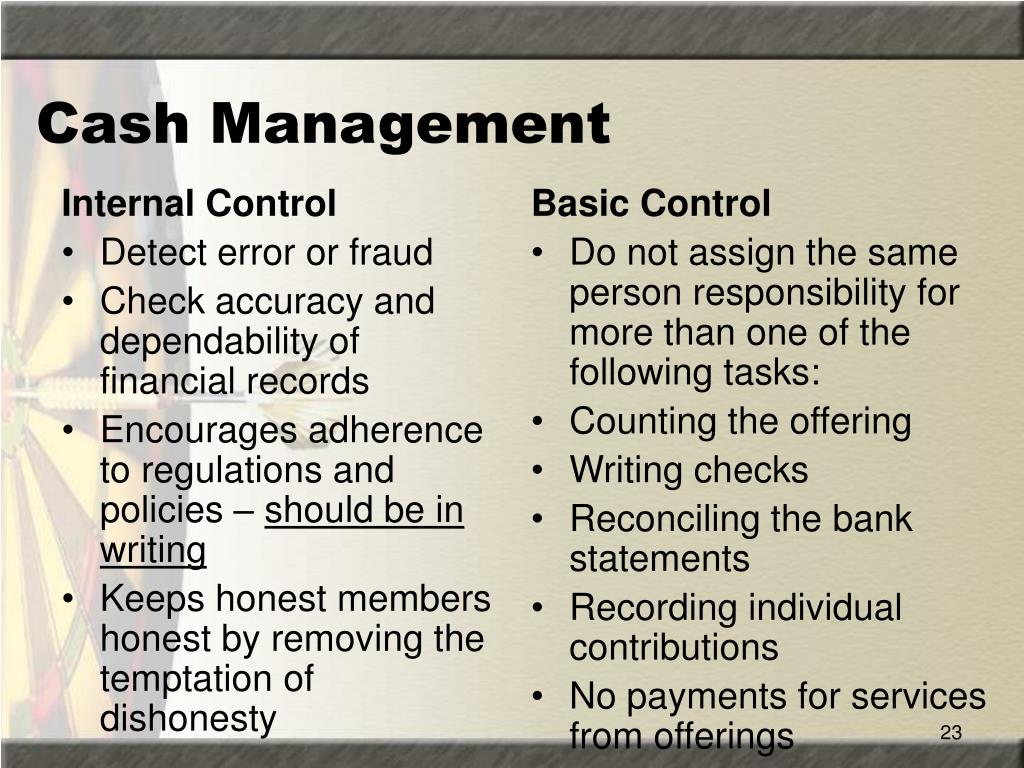 Cash Management

Internal Control
• Detect error or fraud
• Check accuracy and dependability of financial records
• Encourages adherence to regulations and policies – should be in writing
• Keeps honest members honest by removing the temptation of dishonesty

Basic Control
• Do not assign the same person responsibility for more than one of the following tasks:
• Counting the offering
• Writing checks
• Reconciling the bank statements
• Recording individual contributions
• No payments for services from offerings

23